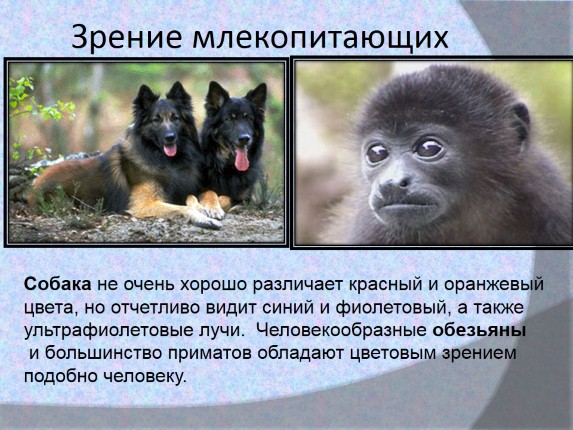 Зрение млекопитающих

Собака не очень хорошо различает красный и оранжевый цвета, но отчетливо видит синий и фиолетовый, а также ультрафиолетовые лучи. Человекообразные обезьяны и большинство приматов обладают цветовым зрением подобно человеку.